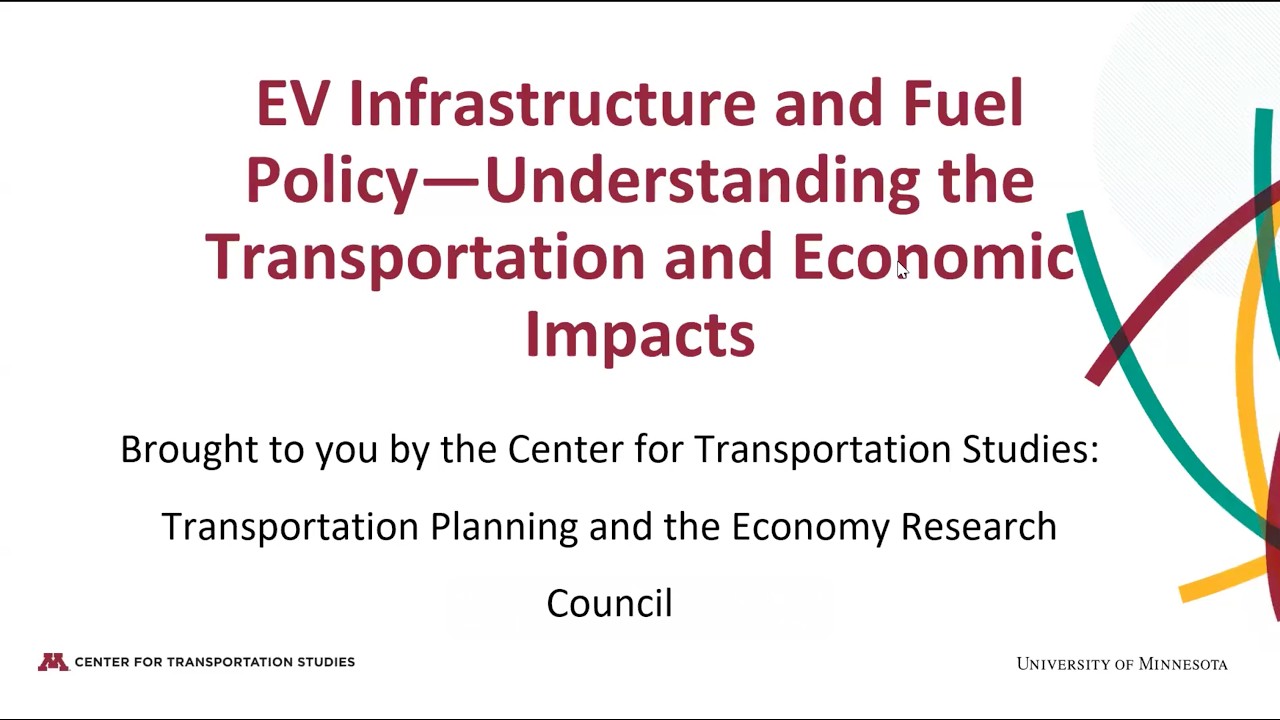 EV Infrastructure and Fuel Policy—Understanding the Transportation and Economic Impacts

Brought to you by the Center for Transportation Studies:

Transportation Planning and the Economy Research Council

CENTER FOR TRANSPORTATION STUDIES

UNIVERSITY OF MINNESOTA